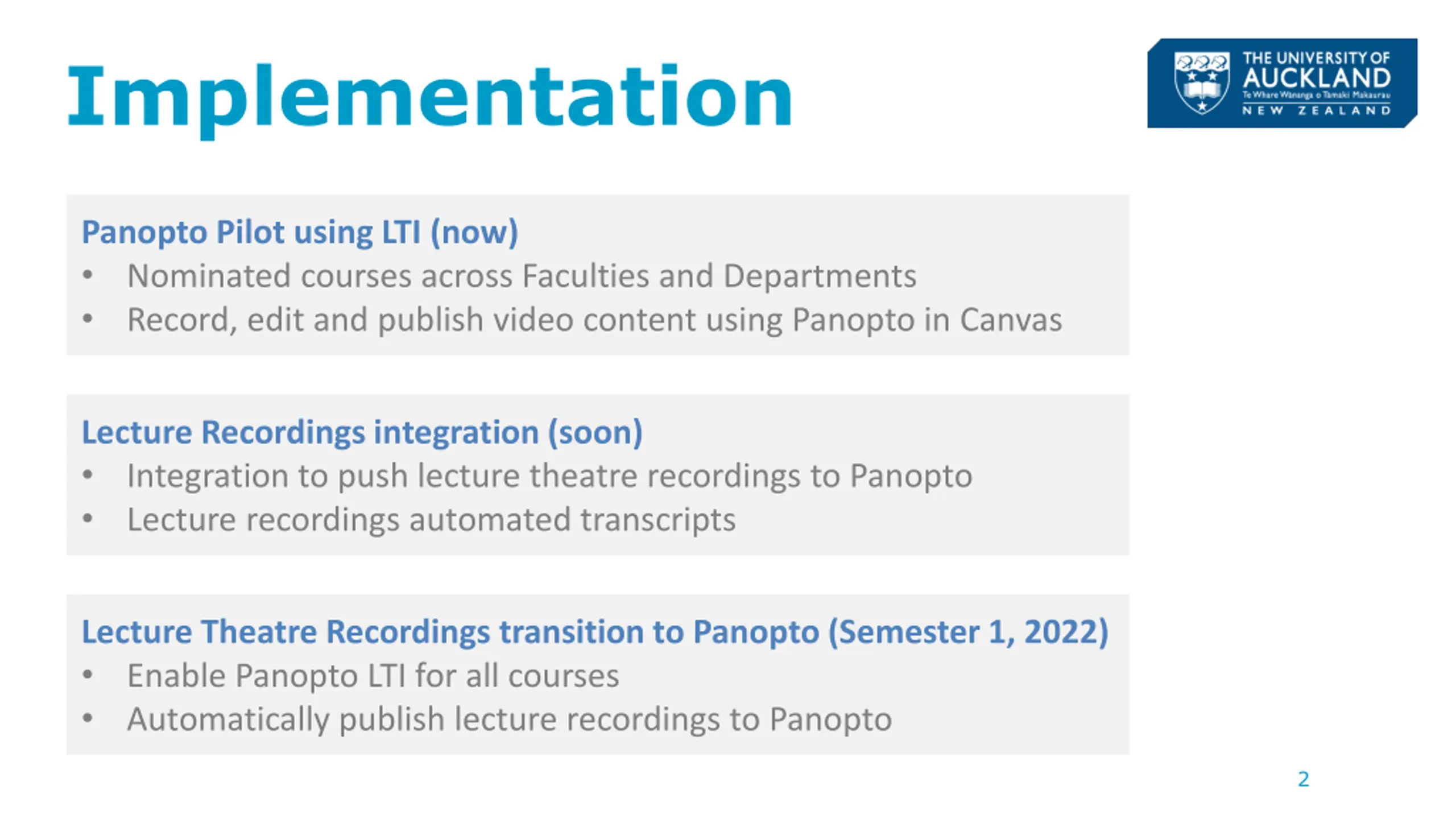 Implementation

THE UNIVERSITY OF AUCKLAND
Te Whare Wānanga o Tāmaki Makaurau
NEW ZEALAND

Panopto Pilot using LTI (now)
• Nominated courses across Faculties and Departments
• Record, edit and publish video content using Panopto in Canvas

Lecture Recordings integration (soon)
• Integration to push lecture theatre recordings to Panopto
• Lecture recordings automated transcripts

Lecture Theatre Recordings transition to Panopto (Semester 1, 2022)
• Enable Panopto LTI for all courses
• Automatically publish lecture recordings to Panopto

2